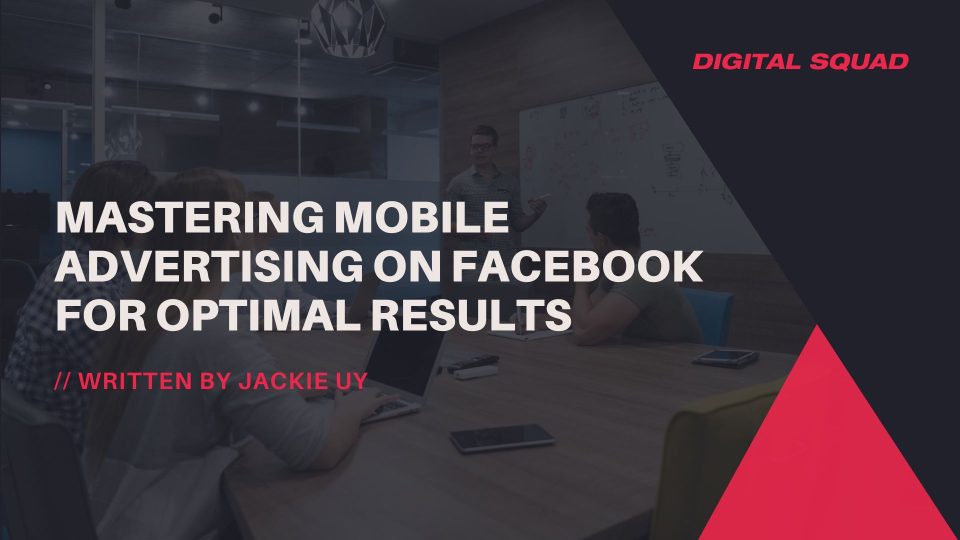 DIGITAL SQUAD

MASTERING MOBILE ADVERTISING ON FACEBOOK FOR OPTIMAL RESULTS

// WRITTEN BY JACKIE UY